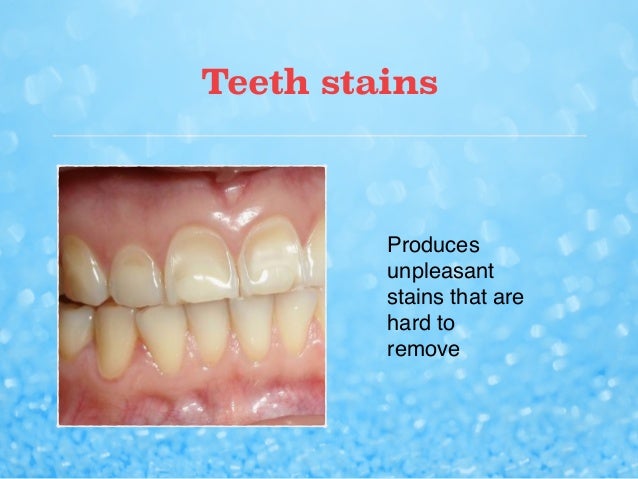 Teeth stains

Produces unpleasant stains that are hard to remove